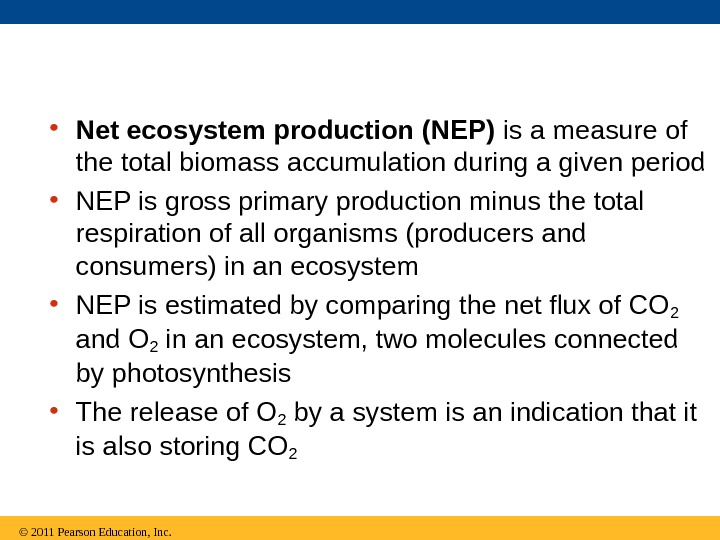 • Net ecosystem production (NEP) is a measure of the total biomass accumulation during a given period
• NEP is gross primary production minus the total respiration of all organisms (producers and consumers) in an ecosystem
• NEP is estimated by comparing the net flux of $CO_2$ and $O_2$ in an ecosystem, two molecules connected by photosynthesis
• The release of $O_2$ by a system is an indication that it is also storing $CO_2$

© 2011 Pearson Education, Inc.